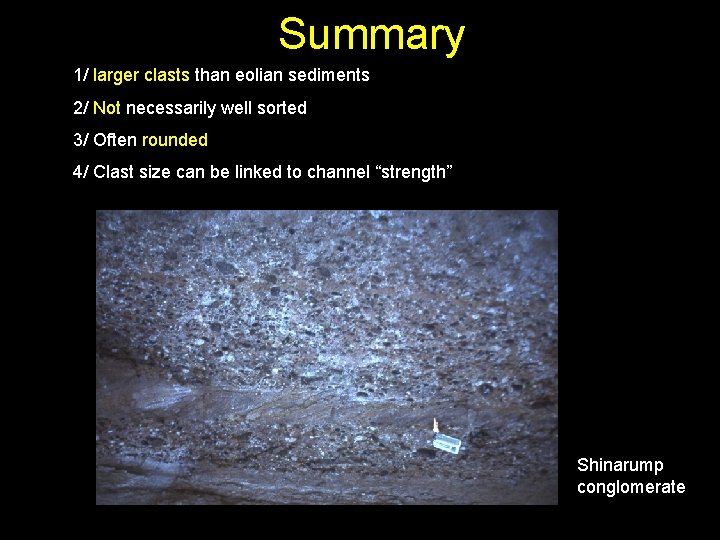 Summary

1/ larger clasts than eolian sediments

2/ Not necessarily well sorted

3/ Often rounded

4/ Clast size can be linked to channel “strength”

Shinarump conglomerate